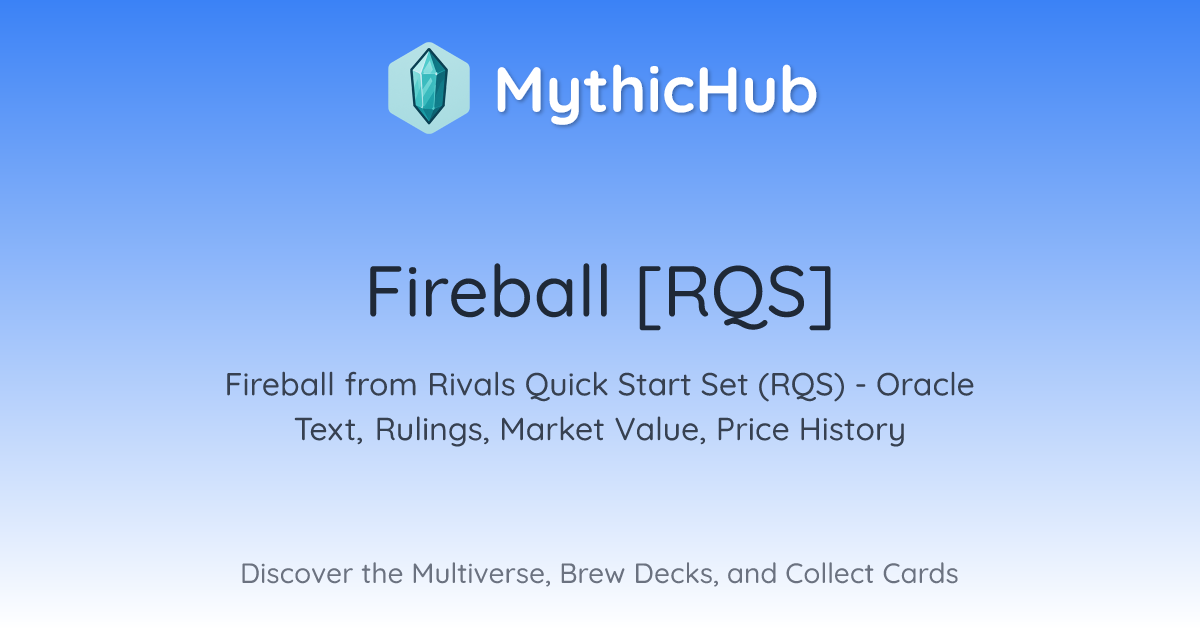 MythicHub

Fireball [RQS]

Fireball from Rivals Quick Start Set (RQS) - Oracle Text, Rulings, Market Value, Price History

Discover the Multiverse, Brew Decks, and Collect Cards